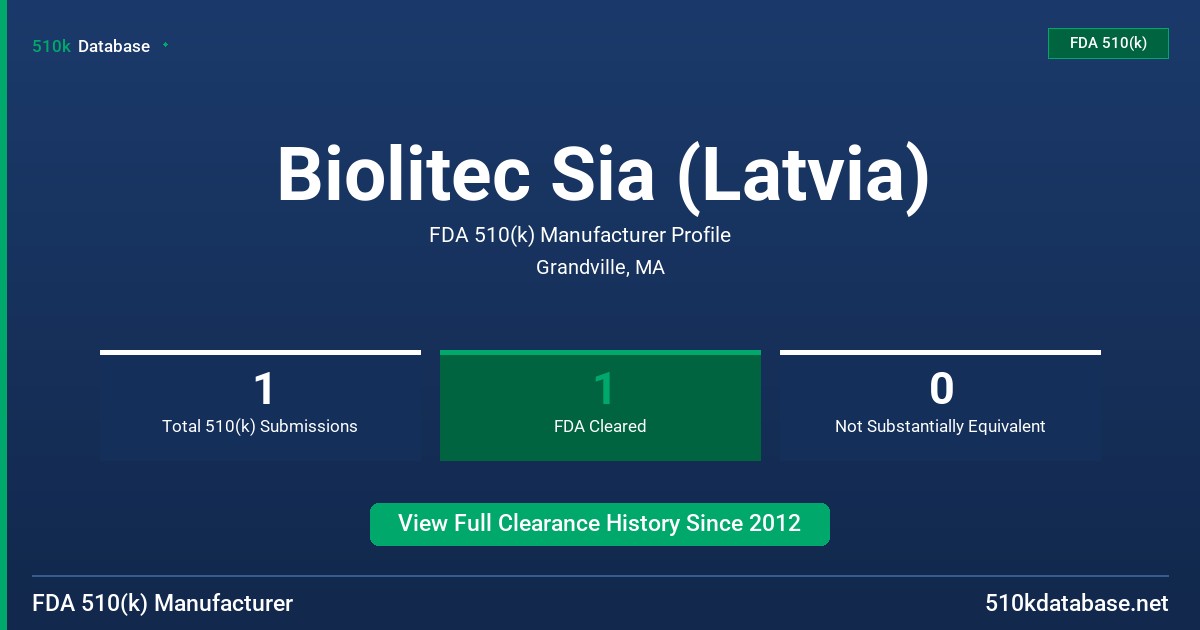 510k Database

FDA 510(k)

Biolitec Sia (Latvia)

FDA 510(k) Manufacturer Profile

Grandville, MA

1
Total 510(k) Submissions

1
FDA Cleared

0
Not Substantially Equivalent

View Full Clearance History Since 2012

FDA 510(k) Manufacturer

510kdatabase.net